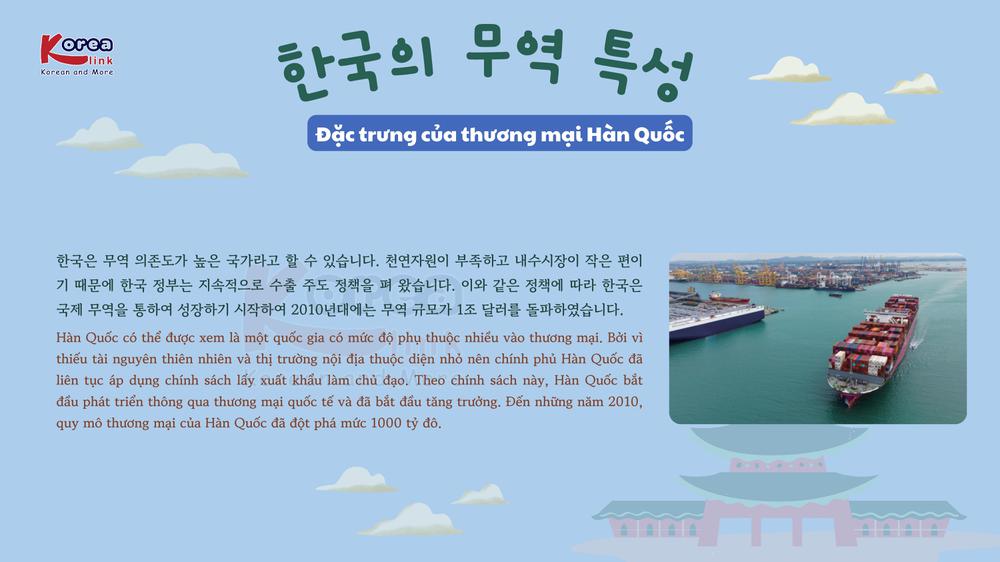 Korea link
Korean and More

한국의 무역 특성

Đặc trưng của thương mại Hàn Quốc

한국은 무역 의존도가 높은 국가라고 할 수 있습니다. 천연자원이 부족하고 내수시장이 작은 편이기 때문에 한국 정부는 지속적으로 수출 주도 정책을 펴 왔습니다. 이와 같은 정책에 따라 한국은 국제 무역을 통하여 성장하기 시작하여 2010년대에는 무역 규모가 1조 달러를 돌파하였습니다.

Hàn Quốc có thể được xem là một quốc gia có mức độ phụ thuộc nhiều vào thương mại. Bởi vì thiếu tài nguyên thiên nhiên và thị trường nội địa thuộc diện nhỏ nên chính phủ Hàn Quốc đã liên tục áp dụng chính sách lấy xuất khẩu làm chủ đạo. Theo chính sách này, Hàn Quốc bắt đầu phát triển thông qua thương mại quốc tế và đã bắt đầu tăng trưởng. Đến những năm 2010, quy mô thương mại của Hàn Quốc đã đột phá mức 1000 tỷ đô.